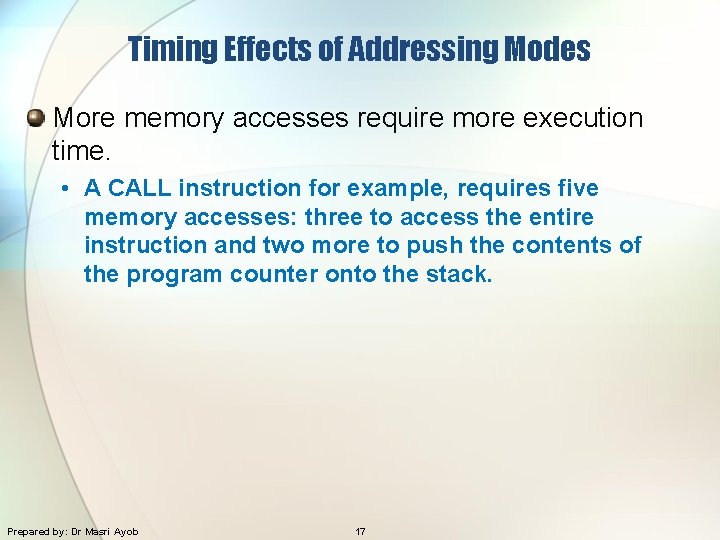 Timing Effects of Addressing Modes

More memory accesses require more execution time.

• A CALL instruction for example, requires five memory accesses: three to access the entire instruction and two more to push the contents of the program counter onto the stack.

Prepared by: Dr Masri Ayob

17